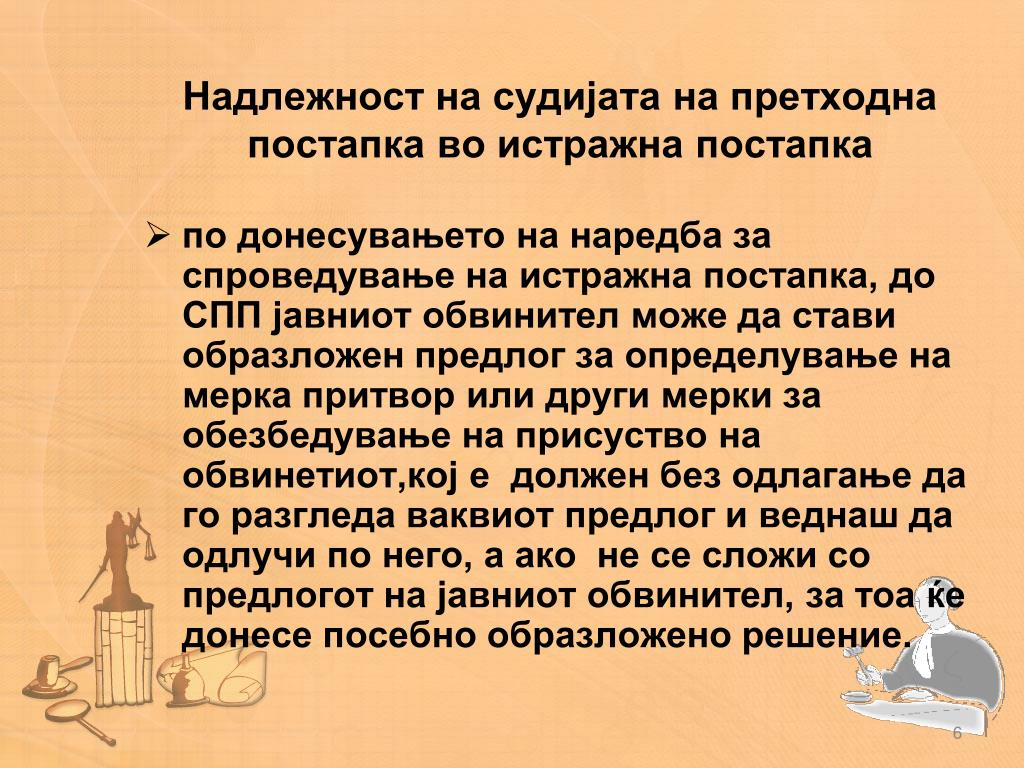 Надлежност на судијата на претходна постапка во истражна постапка

➢ по донесувањето на наредба за спроведување на истражна постапка, до СПП јавниот обвинител може да стави образложен предлог за определување на мерка притвор или други мерки за обезбедување на присуство на обвинетиот,кој е должен без одлагање да го разгледа ваквиот предлог и веднаш да одлучи по него, а ако не се сложи со предлогот на јавниот обвинител, за тоа ќе донесе посебно образложено решение.

6